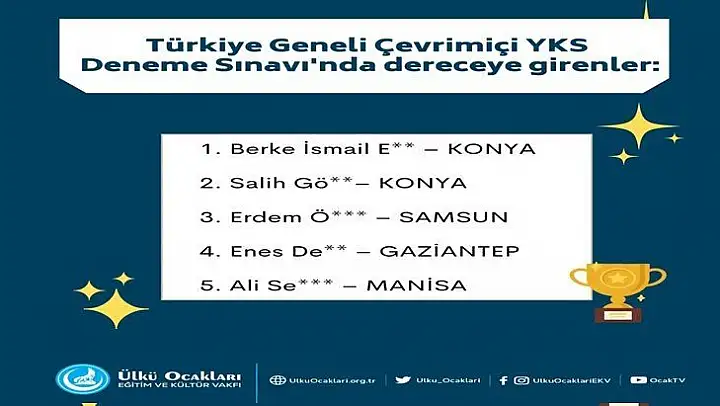 Türkiye Geneli Çevrimiçi YKS Deneme Sınavı'nda dereceye girenler:

1. Berke İsmail E** – KONYA
2. Salih Gö**– KONYA
3. Erdem Ö*** – SAMSUN
4. Enes De** – GAZİANTEP
5. Ali Se*** – MANİSA

Ülkü Ocakları
EĞİTİM VE KÜLTÜR VAKFI

UlkuOcaklari.org.tr | Ulku_Ocaklari | UlkuOcaklariEKV | OcakTV